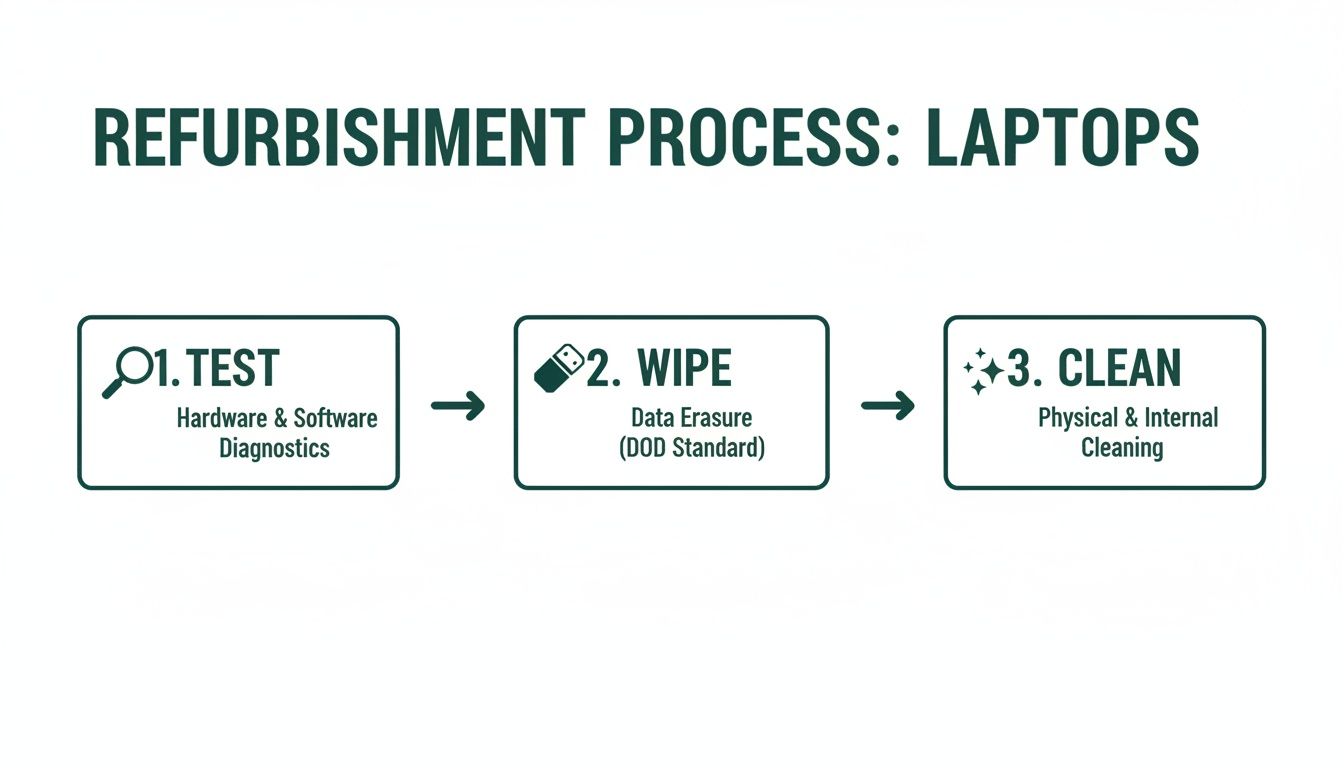 REFURBISHMENT PROCESS: LAPTOPS

1. TEST
Hardware & Software Diagnostics

2. WIPE
Data Erasure (DOD Standard)

3. CLEAN
Physical & Internal Cleaning